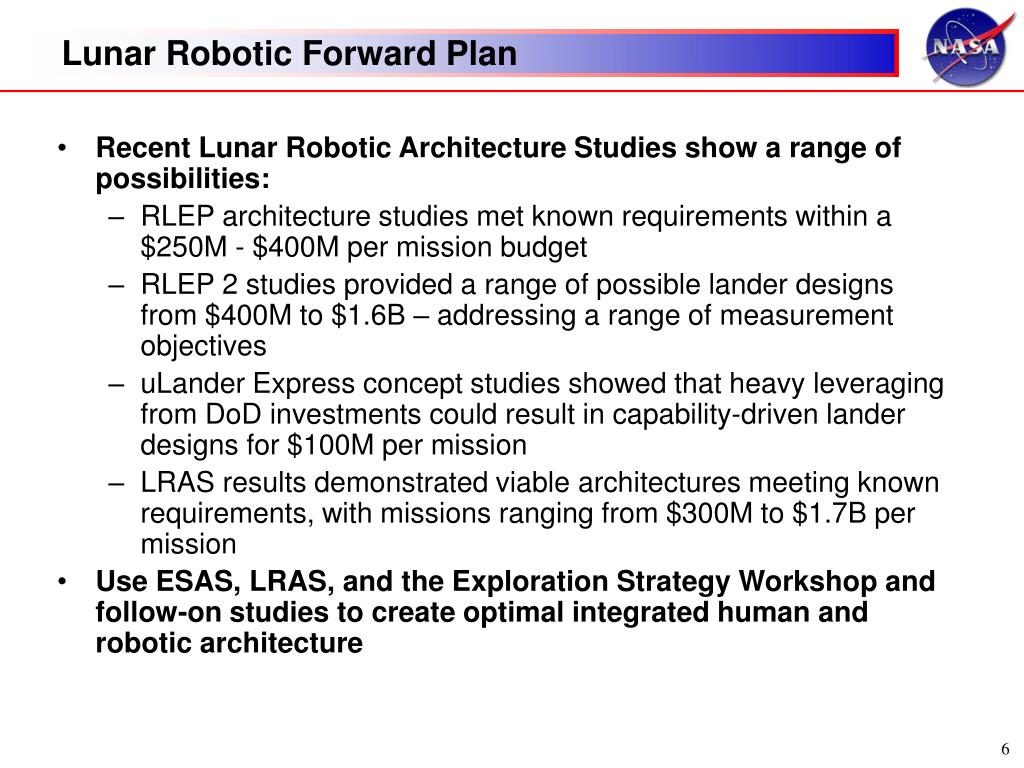 Lunar Robotic Forward Plan

NASA

• Recent Lunar Robotic Architecture Studies show a range of possibilities:
– RLEP architecture studies met known requirements within a \$250M - \$400M per mission budget
– RLEP 2 studies provided a range of possible lander designs from \$400M to \$1.6B – addressing a range of measurement objectives
– uLander Express concept studies showed that heavy leveraging from DoD investments could result in capability-driven lander designs for \$100M per mission
– LRAS results demonstrated viable architectures meeting known requirements, with missions ranging from \$300M to \$1.7B per mission
• Use ESAS, LRAS, and the Exploration Strategy Workshop and follow-on studies to create optimal integrated human and robotic architecture

6